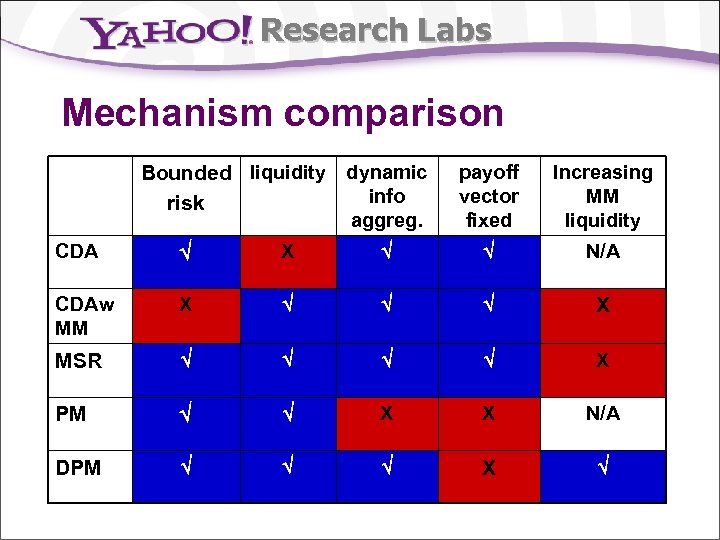 YAHOO! Research Labs

Mechanism comparison

| | Bounded risk | liquidity | dynamic info aggreg. | payoff vector fixed | Increasing MM liquidity |
|---|---|---|---|---|---|
| CDA | √ | X | √ | √ | N/A |
| CDAw MM | X | √ | √ | √ | X |
| MSR | √ | √ | √ | √ | X |
| PM | √ | √ | X | X | N/A |
| DPM | √ | √ | √ | X | √ |